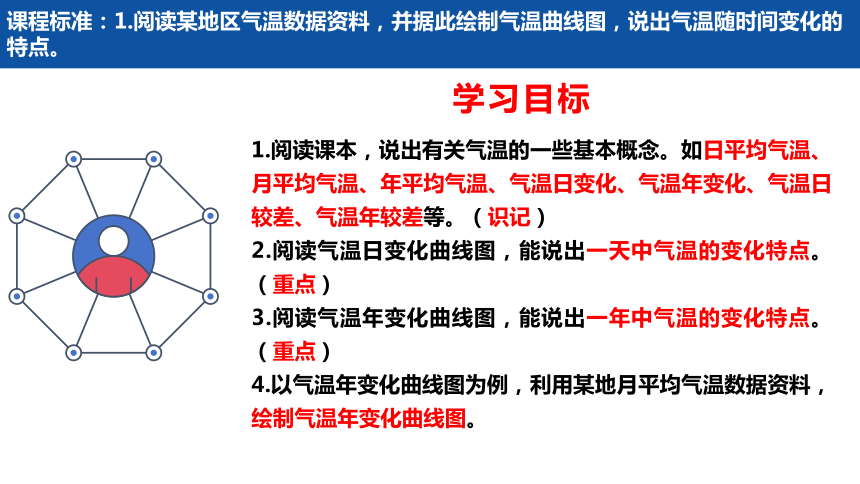 课程标准：1.阅读某地区气温数据资料，并据此绘制气温曲线图，说出气温随时间变化的特点。

学习目标

1.阅读课本，说出有关气温的一些基本概念。如日平均气温、月平均气温、年平均气温、气温日变化、气温年变化、气温日较差、气温年较差等。（识记）

2.阅读气温日变化曲线图，能说出一天中气温的变化特点。（重点）

3.阅读气温年变化曲线图，能说出一年中气温的变化特点。（重点）

4.以气温年变化曲线图为例，利用某地月平均气温数据资料，绘制气温年变化曲线图。